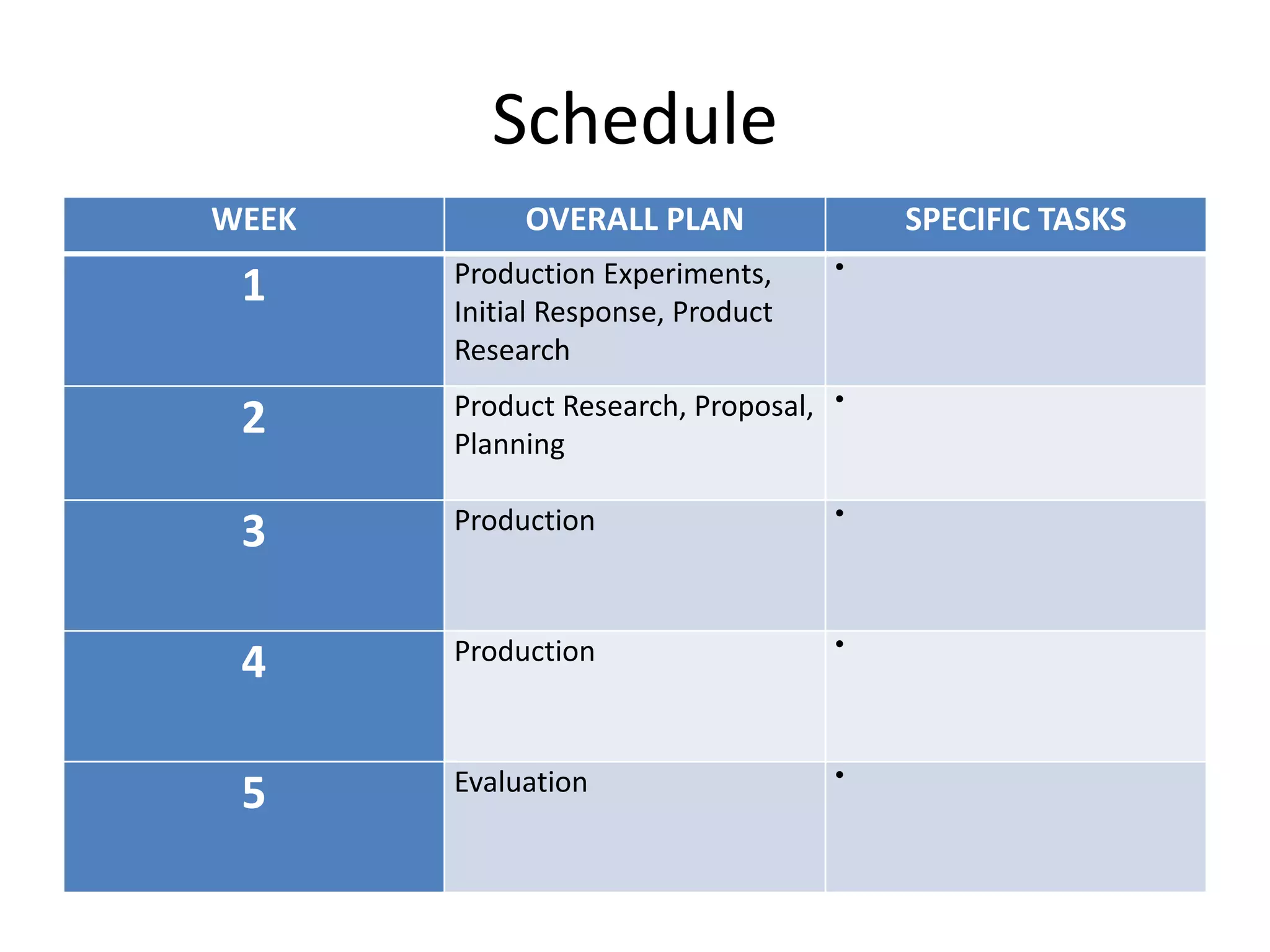 Schedule

| WEEK | OVERALL PLAN | SPECIFIC TASKS |
|---|---|---|
| 1 | Production Experiments, Initial Response, Product Research | • |
| 2 | Product Research, Proposal, Planning | • |
| 3 | Production | • |
| 4 | Production | • |
| 5 | Evaluation | • |